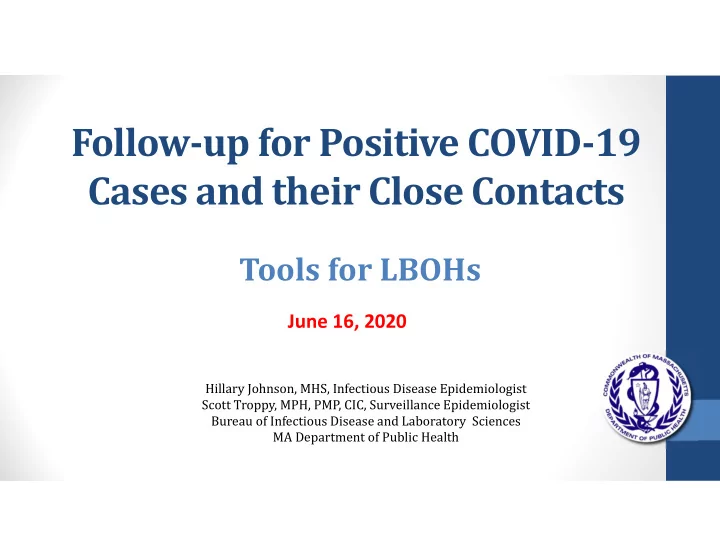 Follow-up for Positive COVID-19 Cases and their Close Contacts

Tools for LBOHs

June 16, 2020

Hillary Johnson, MHS, Infectious Disease Epidemiologist
Scott Troppy, MPH, PMP, CIC, Surveillance Epidemiologist
Bureau of Infectious Disease and Laboratory Sciences
MA Department of Public Health

COMMONWEALTH OF MASSACHUSETTS
DEPARTMENT OF PUBLIC HEALTH